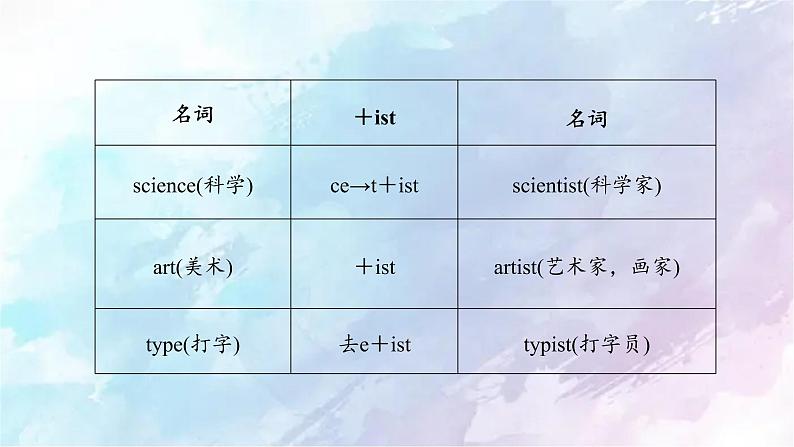 | 名词 | ＋ist | 名词 |
|---|---|---|
| science(科学) | ce→t＋ist | scientist(科学家) |
| art(美术) | ＋ist | artist(艺术家，画家) |
| type(打字) | 去e＋ist | typist(打字员) |